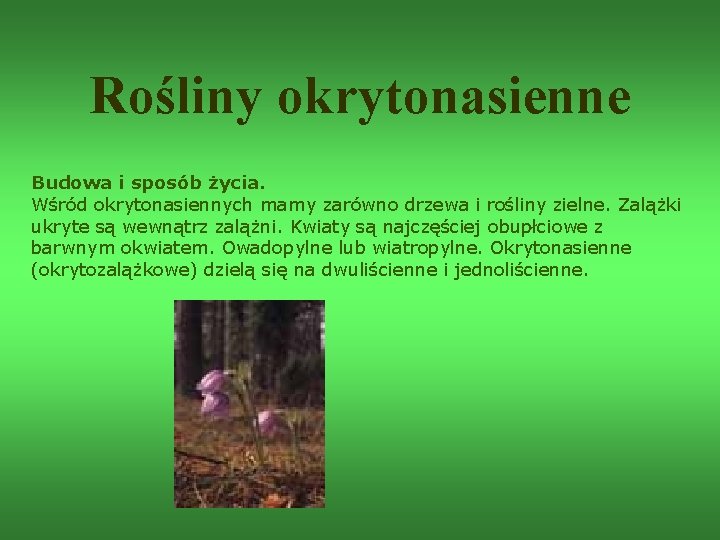 Rośliny okrytonasienne

Budowa i sposób życia.
Wśród okrytonasiennych mamy zarówno drzewa i rośliny zielne. Zalążki ukryte są wewnątrz zalążni. Kwiaty są najczęściej obupłciowe z barwnym okwiatem. Owadopylne lub wiatropylne. Okrytonasienne (okrytozalążkowe) dzielą się na dwuliścienne i jednoliścienne.